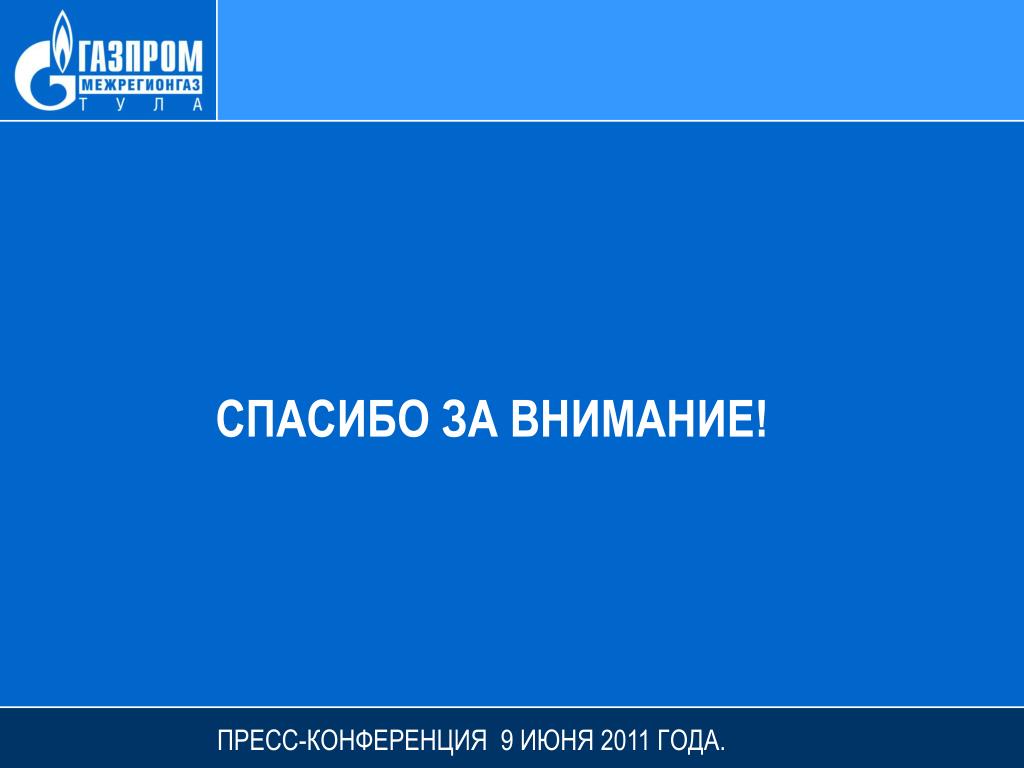 ГАЗПРОМ
МЕЖРЕГИОНГАЗ
Т У Л А

СПАСИБО ЗА ВНИМАНИЕ!

ПРЕСС-КОНФЕРЕНЦИЯ 9 ИЮНЯ 2011 ГОДА.